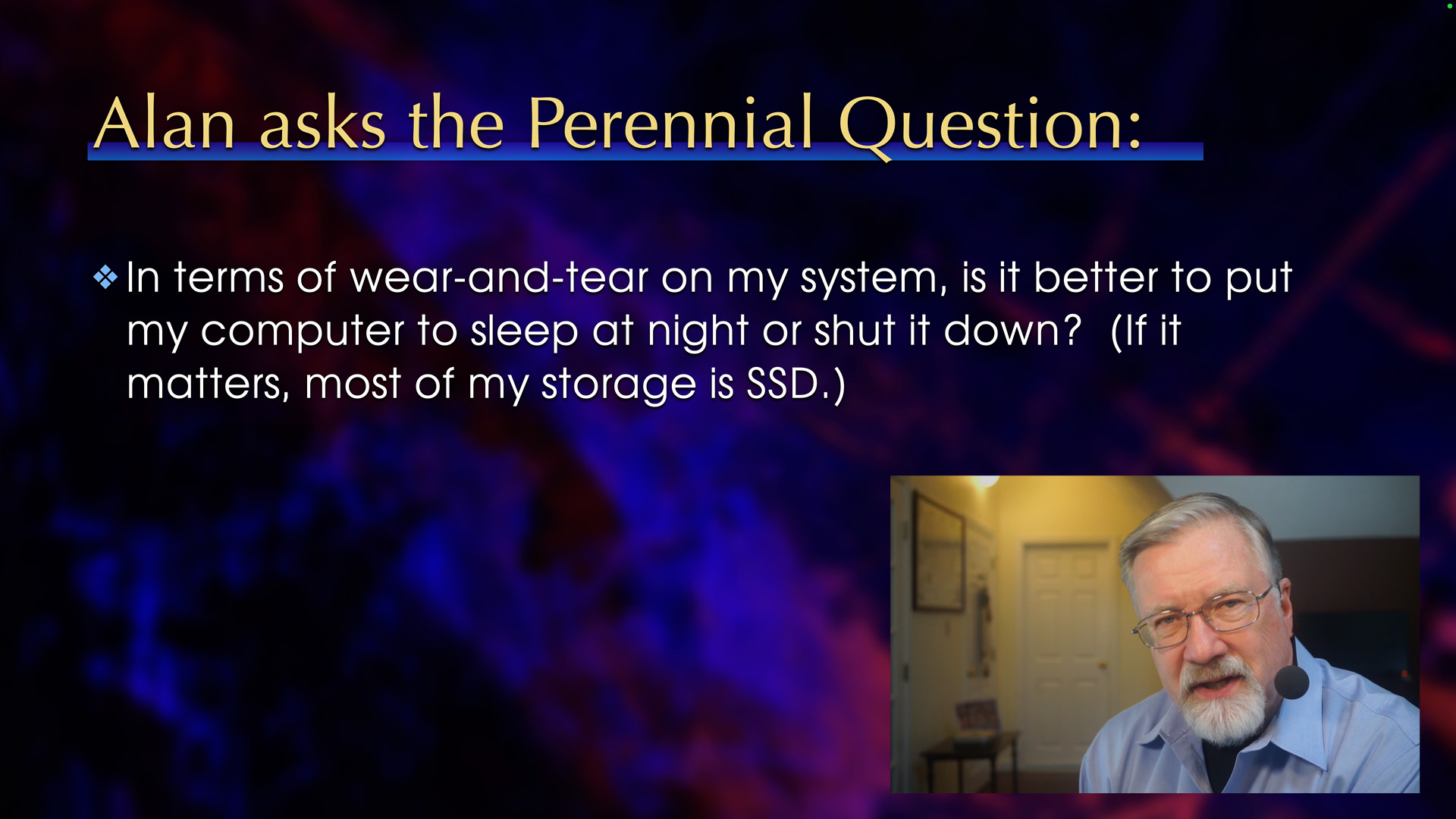 Alan asks the Perennial Question:

❖ In terms of wear-and-tear on my system, is it better to put my computer to sleep at night or shut it down? (If it matters, most of my storage is SSD.)